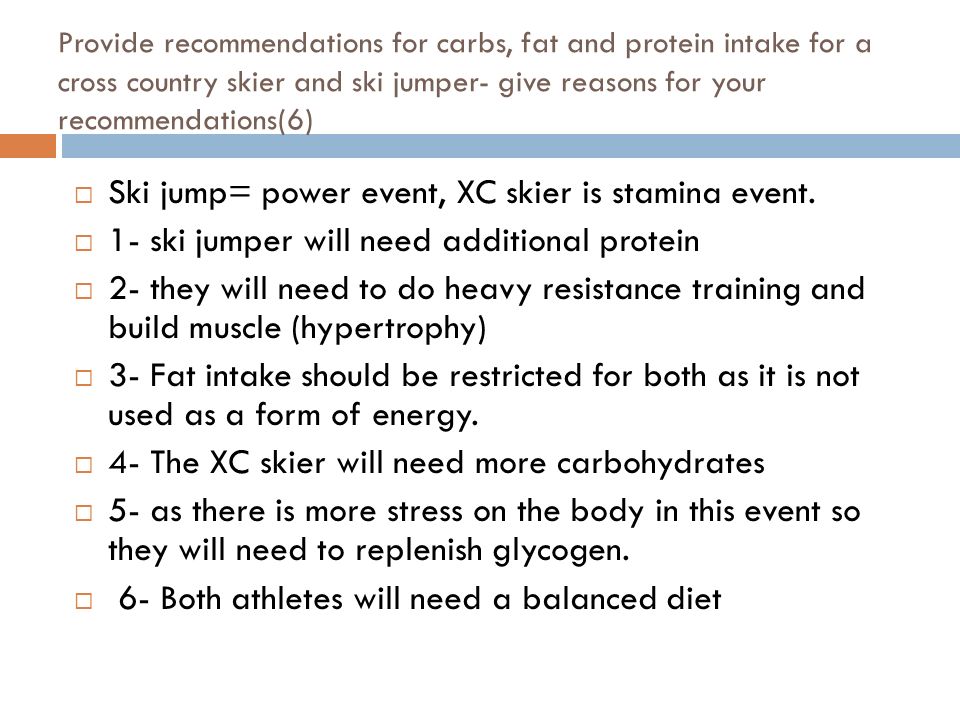 Provide recommendations for carbs, fat and protein intake for a cross country skier and ski jumper- give reasons for your recommendations(6)

Ski jump= power event, XC skier is stamina event.

1- ski jumper will need additional protein

2- they will need to do heavy resistance training and build muscle (hypertrophy)

3- Fat intake should be restricted for both as it is not used as a form of energy.

4- The XC skier will need more carbohydrates

5- as there is more stress on the body in this event so they will need to replenish glycogen.

6- Both athletes will need a balanced diet